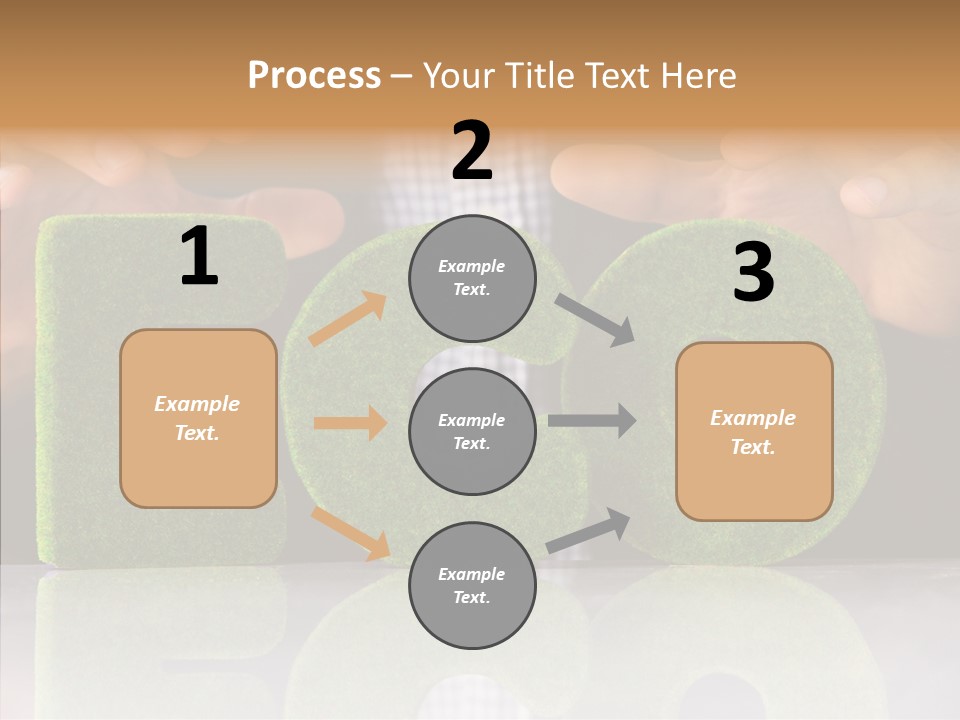 Process – Your Title Text Here

1

Example Text.

2

Example Text.

Example Text.

Example Text.

3

Example Text.